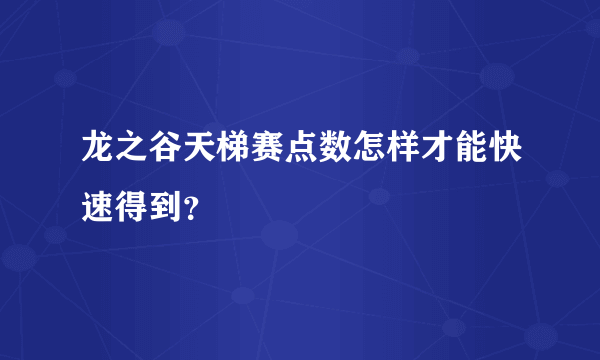 龙之谷天梯赛点数怎样才能快速得到?